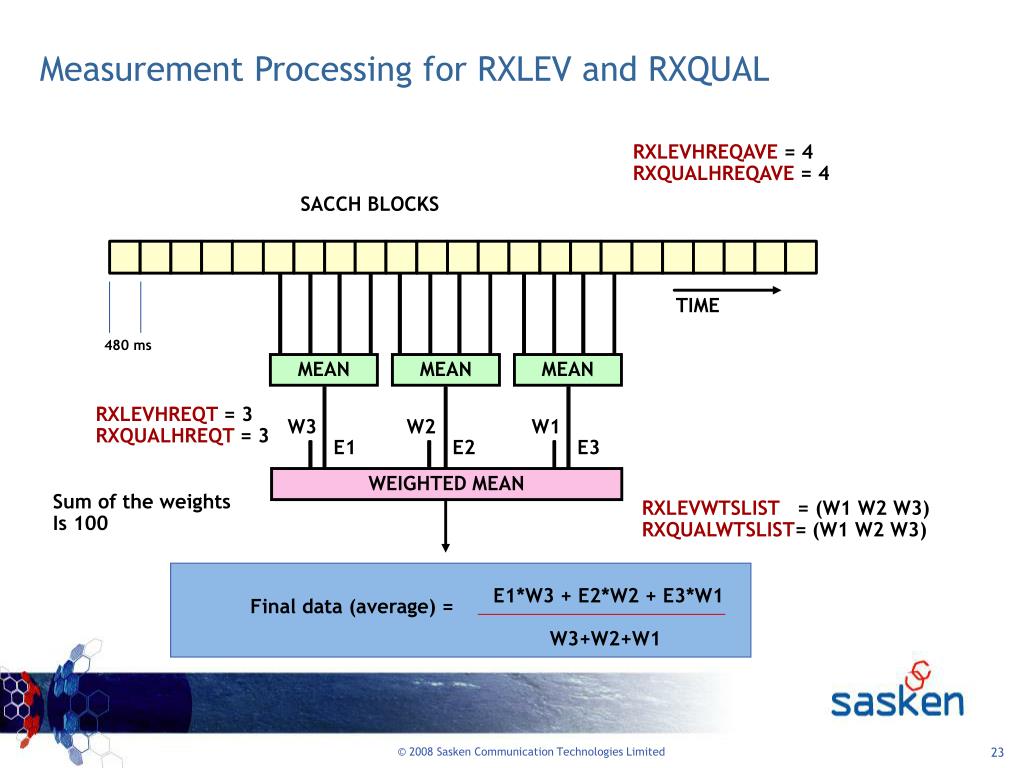 Measurement Processing for RXLEV and RXQUAL

RXLEVHREQAVE = 4
RXQUALHREQAVE = 4

SACCH BLOCKS

TIME

480 ms

MEAN
MEAN
MEAN

RXLEVHREQT = 3
RXQUALHREQT = 3

W3
W2
W1
E1
E2
E3

WEIGHTED MEAN

Sum of the weights Is 100

RXLEVWTSLIST = (W1 W2 W3)
RXQUALWTSLIST= (W1 W2 W3)

Final data (average) = $\frac{E1*W3 + E2*W2 + E3*W1}{W3+W2+W1}$

sasken

© 2008 Sasken Communication Technologies Limited

23